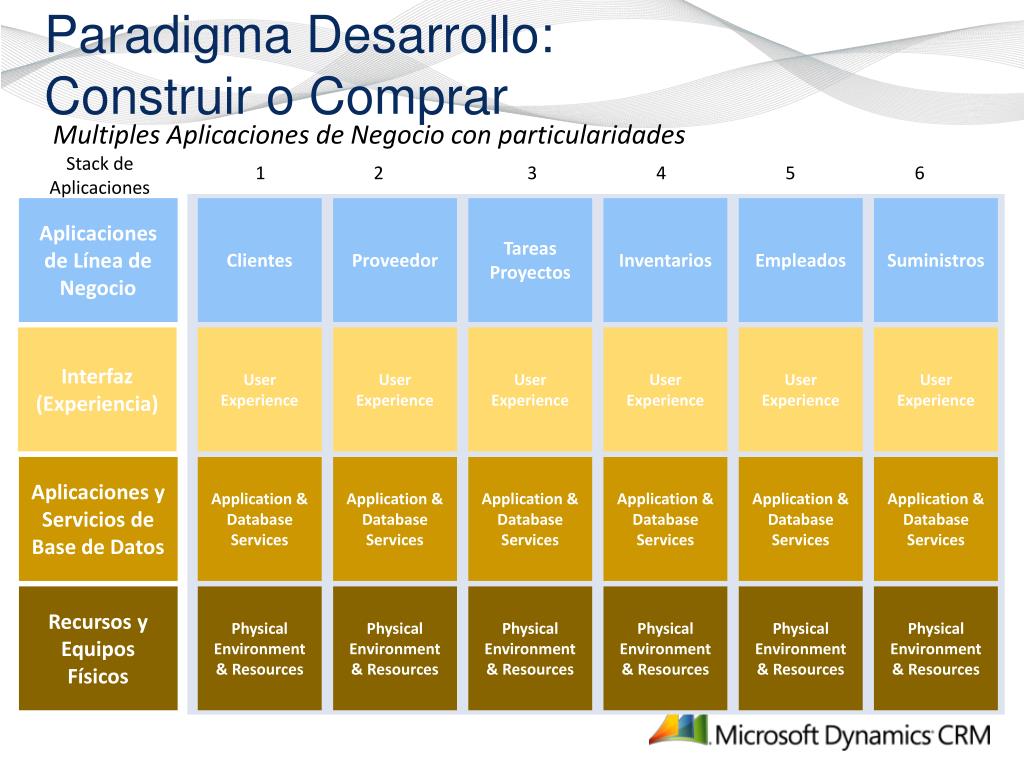 Paradigma Desarrollo: Construir o Comprar

Multiples Aplicaciones de Negocio con particularidades

| Stack de Aplicaciones | 1 | 2 | 3 | 4 | 5 | 6 |
|---|---|---|---|---|---|---|
| Aplicaciones de Línea de Negocio | Clientes | Proveedor | Tareas Proyectos | Inventarios | Empleados | Suministros |
| Interfaz (Experiencia) | User Experience | User Experience | User Experience | User Experience | User Experience | User Experience |
| Aplicaciones y Servicios de Base de Datos | Application & Database Services | Application & Database Services | Application & Database Services | Application & Database Services | Application & Database Services | Application & Database Services |
| Recursos y Equipos Físicos | Physical Environment & Resources | Physical Environment & Resources | Physical Environment & Resources | Physical Environment & Resources | Physical Environment & Resources | Physical Environment & Resources |

Microsoft Dynamics CRM